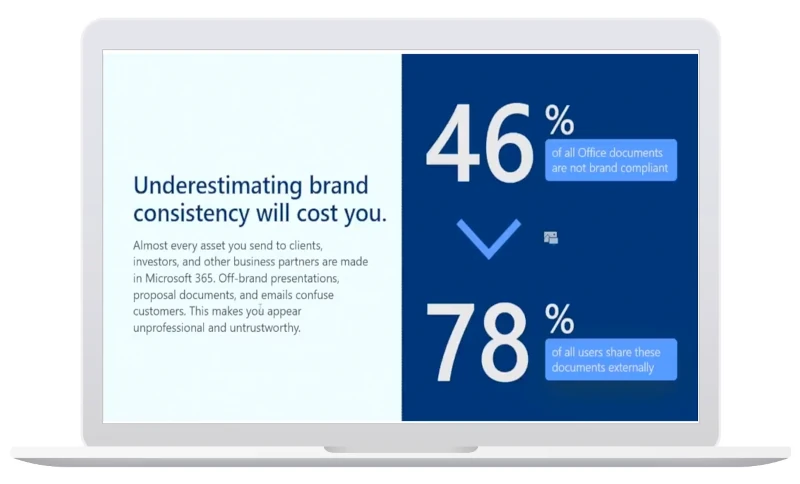 Underestimating brand consistency will cost you.

Almost every asset you send to clients, investors, and other business partners are made in Microsoft 365. Off-brand presentations, proposal documents, and emails confuse customers. This makes you appear unprofessional and untrustworthy.

46 %
of all Office documents are not brand compliant

78 %
of all users share these documents externally